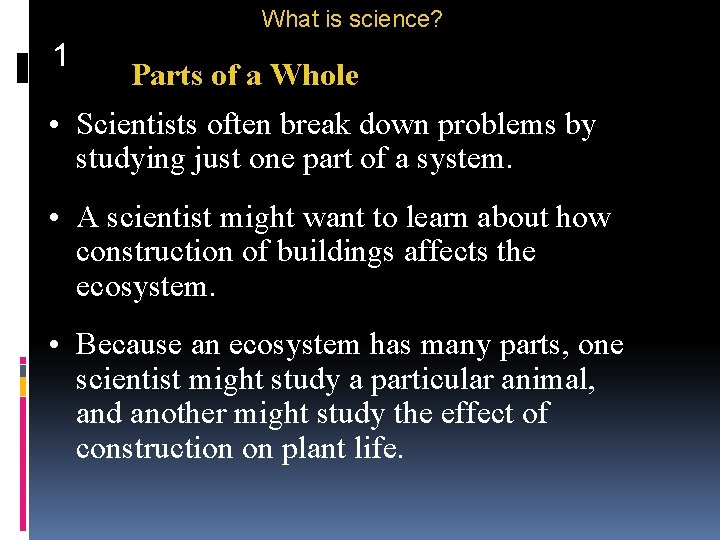 What is science?

1

Parts of a Whole

• Scientists often break down problems by studying just one part of a system.

• A scientist might want to learn about how construction of buildings affects the ecosystem.

• Because an ecosystem has many parts, one scientist might study a particular animal, and another might study the effect of construction on plant life.